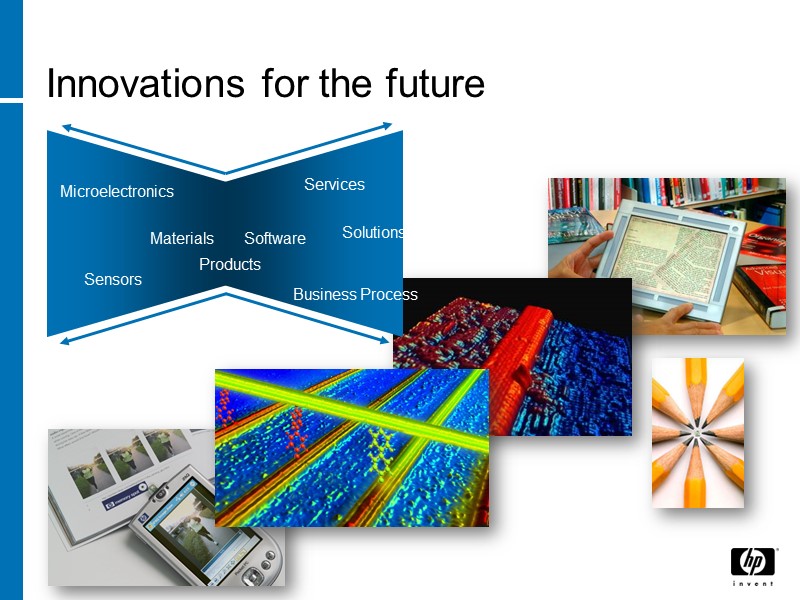 Innovations for the future

Microelectronics

Services

Materials

Software

Solutions

Products

Sensors

Business Process

hp
invent